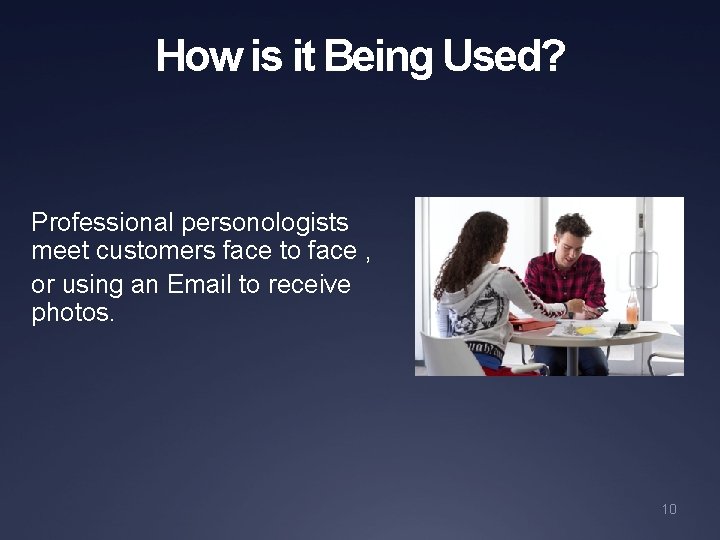 How is it Being Used?

Professional personologists meet customers face to face ,

or using an Email to receive photos.

10